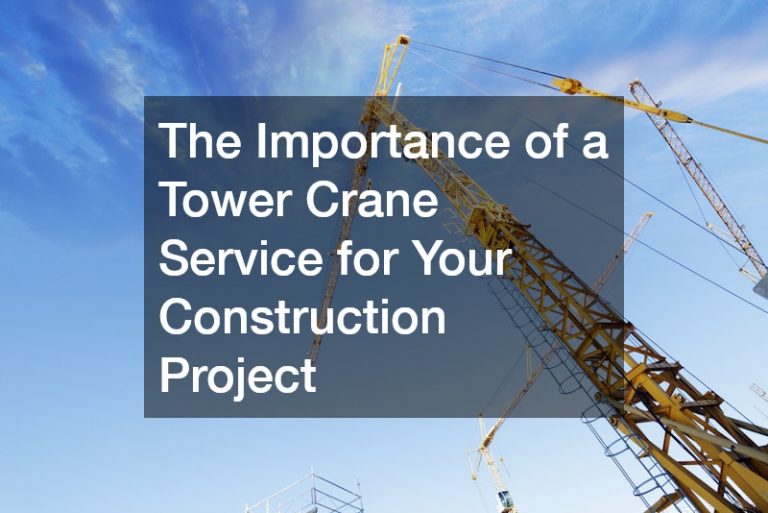 The Importance of a Tower Crane Service for Your Construction Project